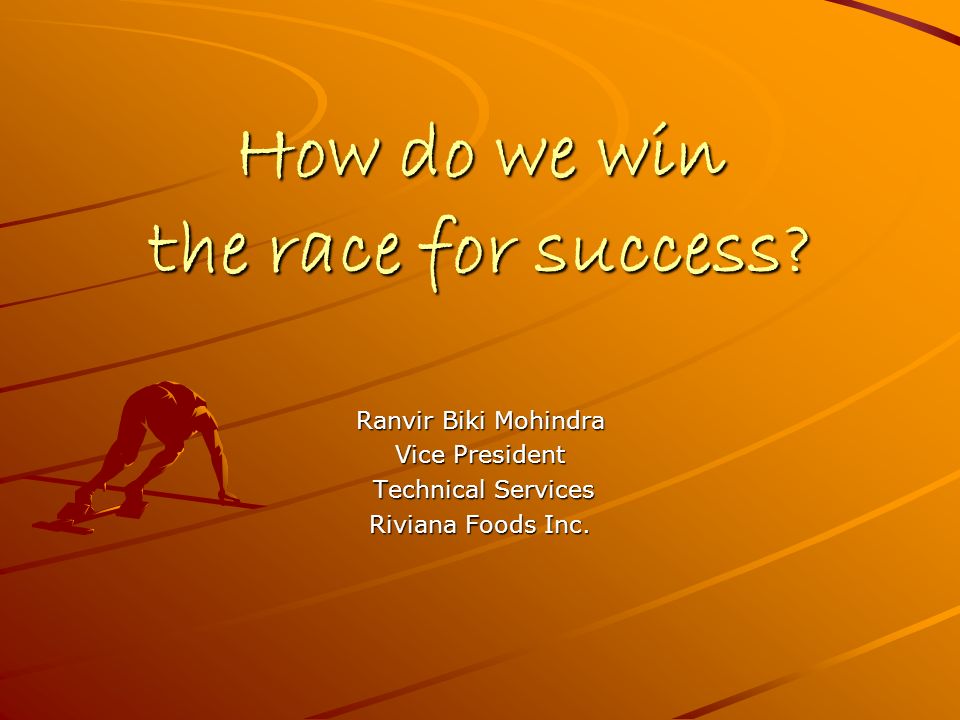 How do we win the race for success?

Ranvir Biki Mohindra
Vice President
Technical Services
Riviana Foods Inc.